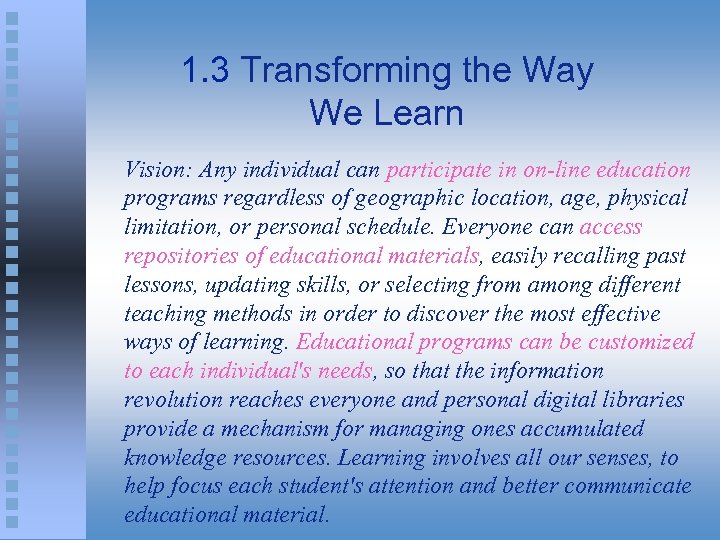 1.3 Transforming the Way We Learn

Vision: Any individual can participate in on-line education programs regardless of geographic location, age, physical limitation, or personal schedule. Everyone can access repositories of educational materials, easily recalling past lessons, updating skills, or selecting from among different teaching methods in order to discover the most effective ways of learning. Educational programs can be customized to each individual's needs, so that the information revolution reaches everyone and personal digital libraries provide a mechanism for managing ones accumulated knowledge resources. Learning involves all our senses, to help focus each student's attention and better communicate educational material.